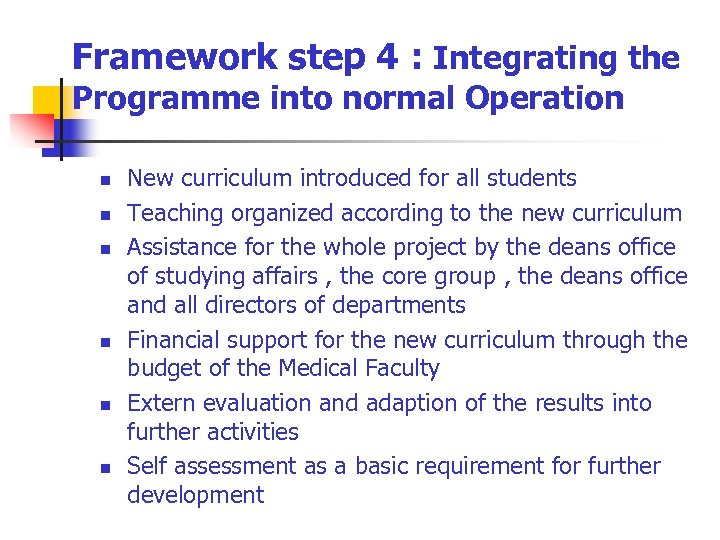 Framework step 4 : Integrating the Programme into normal Operation

- New curriculum introduced for all students
- Teaching organized according to the new curriculum
- Assistance for the whole project by the deans office of studying affairs , the core group , the deans office and all directors of departments
- Financial support for the new curriculum through the budget of the Medical Faculty
- Extern evaluation and adaption of the results into further activities
- Self assessment as a basic requirement for further development